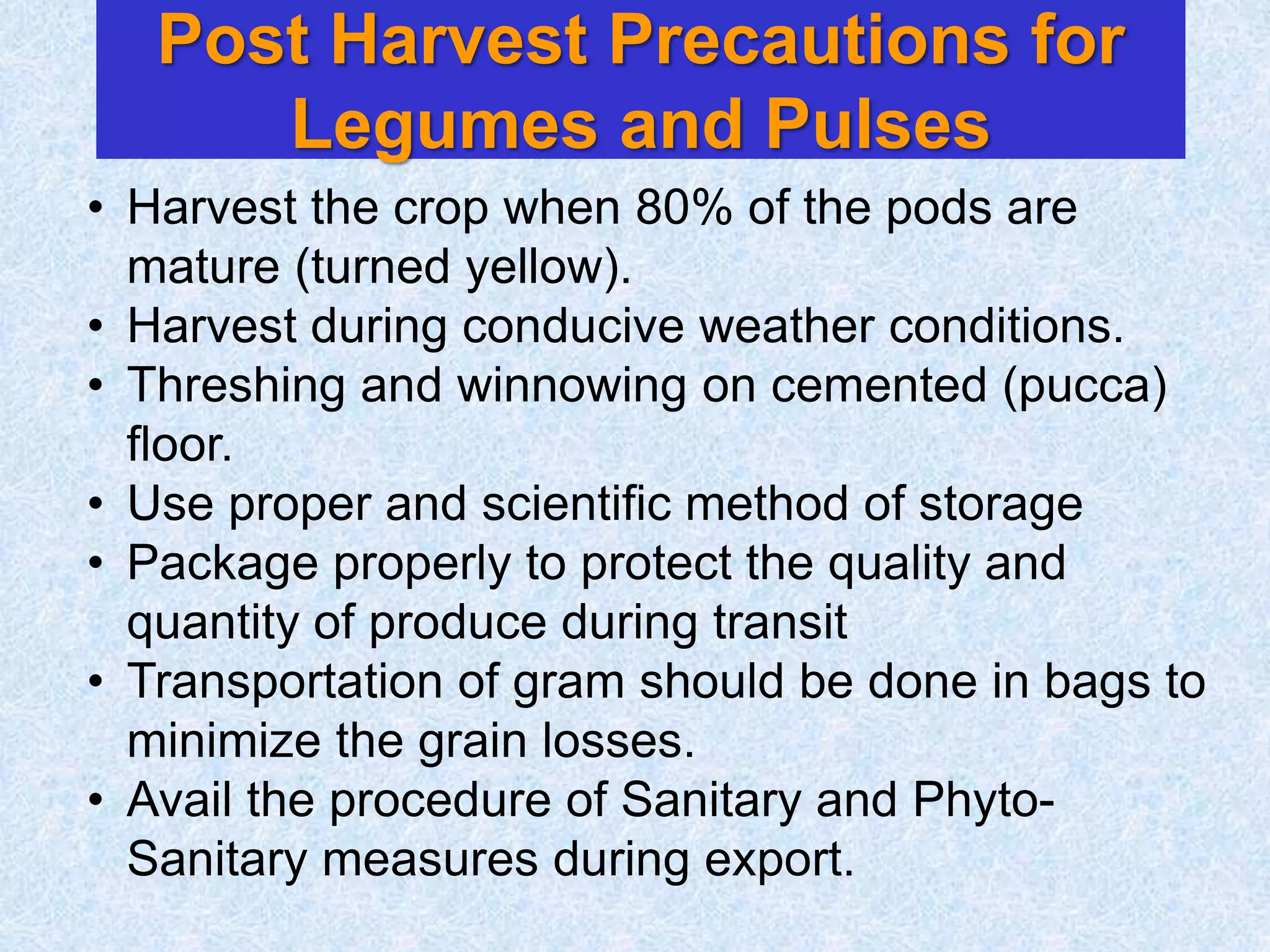 Post Harvest Precautions for Legumes and Pulses

• Harvest the crop when 80% of the pods are mature (turned yellow).
• Harvest during conducive weather conditions.
• Threshing and winnowing on cemented (pucca) floor.
• Use proper and scientific method of storage
• Package properly to protect the quality and quantity of produce during transit
• Transportation of gram should be done in bags to minimize the grain losses.
• Avail the procedure of Sanitary and Phyto-Sanitary measures during export.